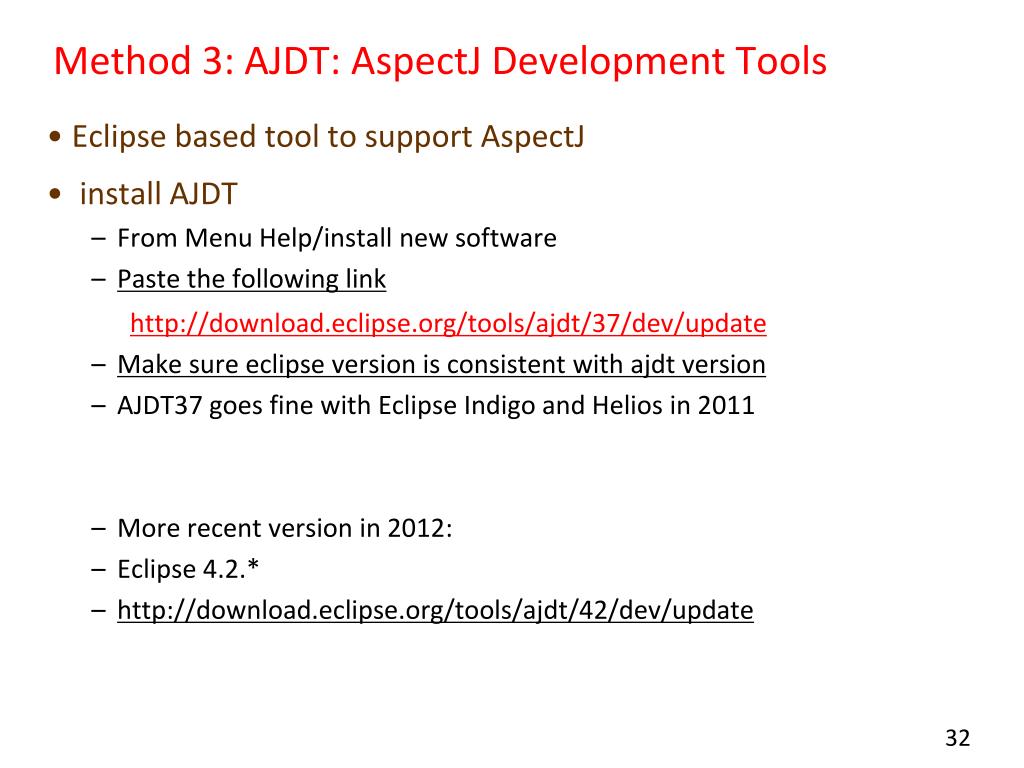 Method 3: AJDT: AspectJ Development Tools

• Eclipse based tool to support AspectJ

• install AJDT
– From Menu Help/install new software
– Paste the following link
http://download.eclipse.org/tools/ajdt/37/dev/update
– Make sure eclipse version is consistent with ajdt version
– AJDT37 goes fine with Eclipse Indigo and Helios in 2011

– More recent version in 2012:
– Eclipse 4.2.*
– http://download.eclipse.org/tools/ajdt/42/dev/update

32